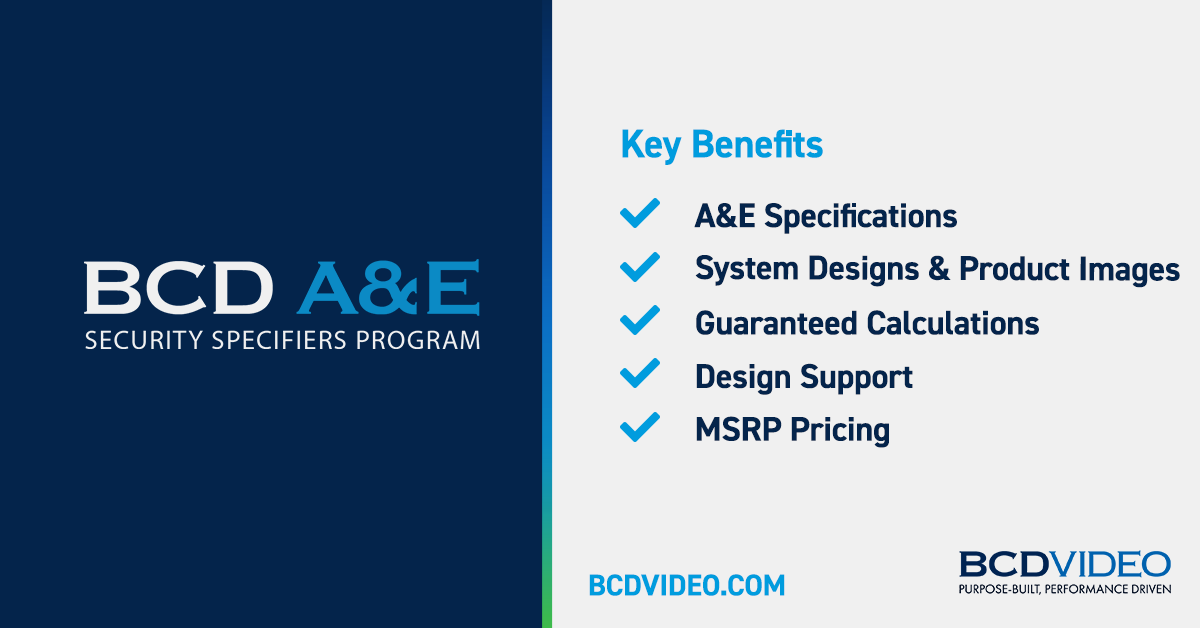 BCD A&E
SECURITY SPECIFIERS PROGRAM

Key Benefits

A&E Specifications

System Designs & Product Images

Guaranteed Calculations

Design Support

MSRP Pricing

BCDVIDEO.COM

BCDVIDEO
PURPOSE-BUILT, PERFORMANCE DRIVEN